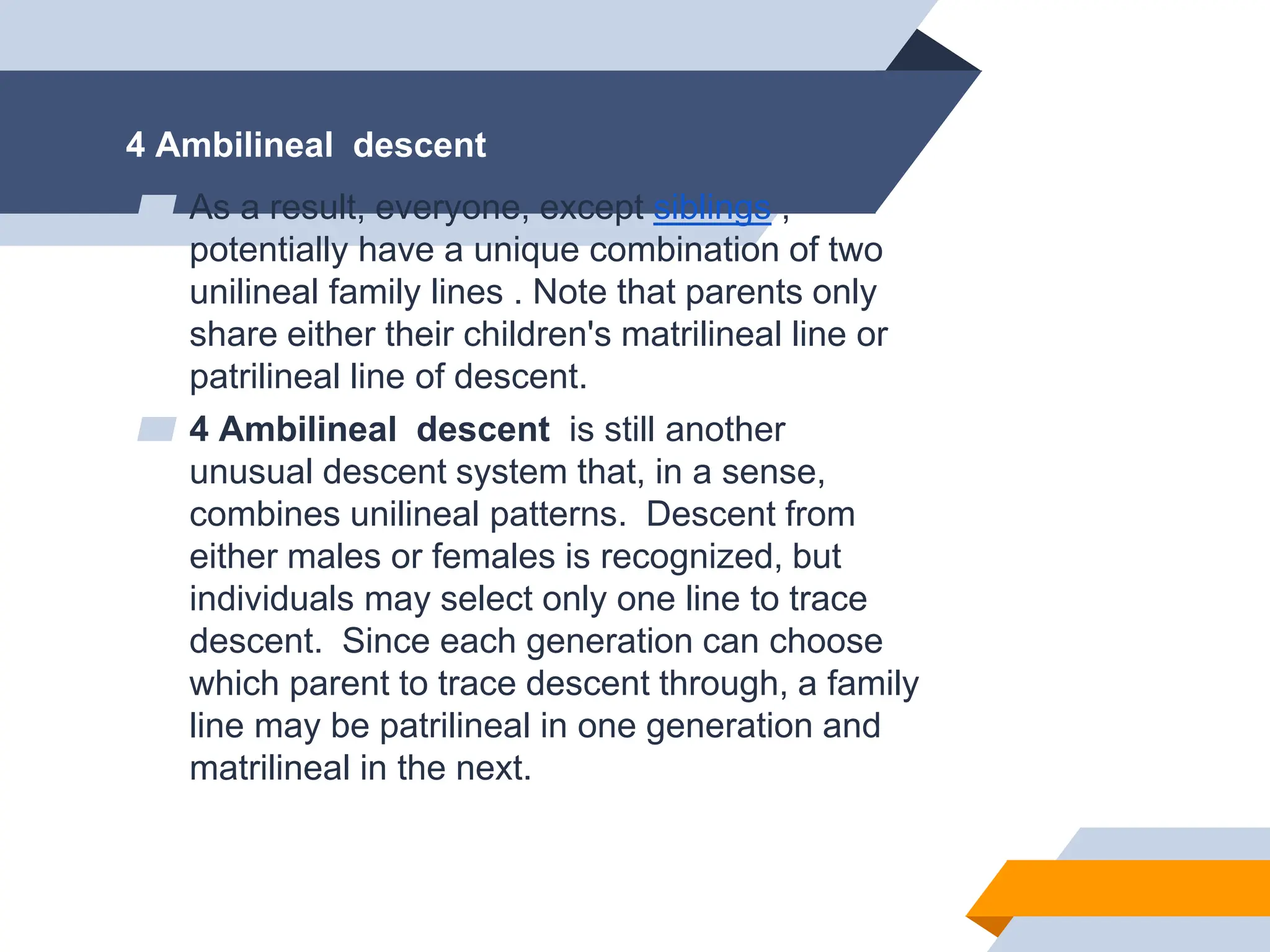 4 Ambilineal descent

As a result, everyone, except siblings , potentially have a unique combination of two unilineal family lines . Note that parents only share either their children's matrilineal line or patrilineal line of descent.

4 Ambilineal descent is still another unusual descent system that, in a sense, combines unilineal patterns. Descent from either males or females is recognized, but individuals may select only one line to trace descent. Since each generation can choose which parent to trace descent through, a family line may be patrilineal in one generation and matrilineal in the next.